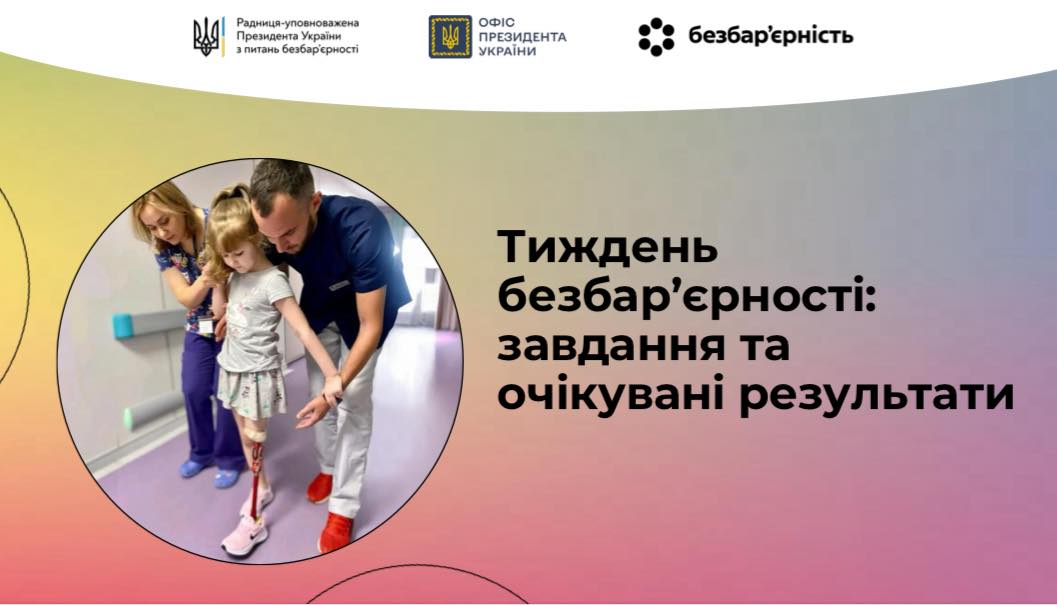 Радниця-уповноважена Президента України з питань безбар'єрності

ОФІС ПРЕЗИДЕНТА УКРАЇНИ

безбар'єрність

Тиждень безбар'єрності: завдання та очікувані результати